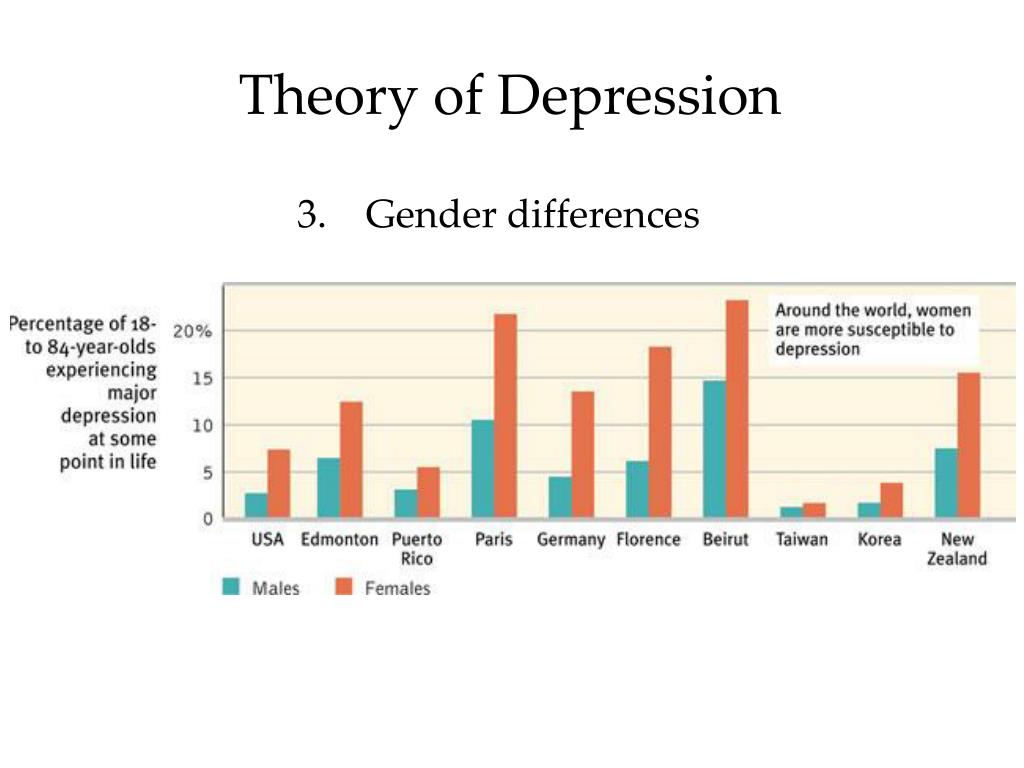 Theory of Depression

3. Gender differences

Percentage of 18- to 84-year-olds experiencing major depression at some point in life

20%
15
10
5
0

Around the world, women are more susceptible to depression

USA Edmonton Puerto Rico Paris Germany Florence Beirut Taiwan Korea New Zealand

Males Females